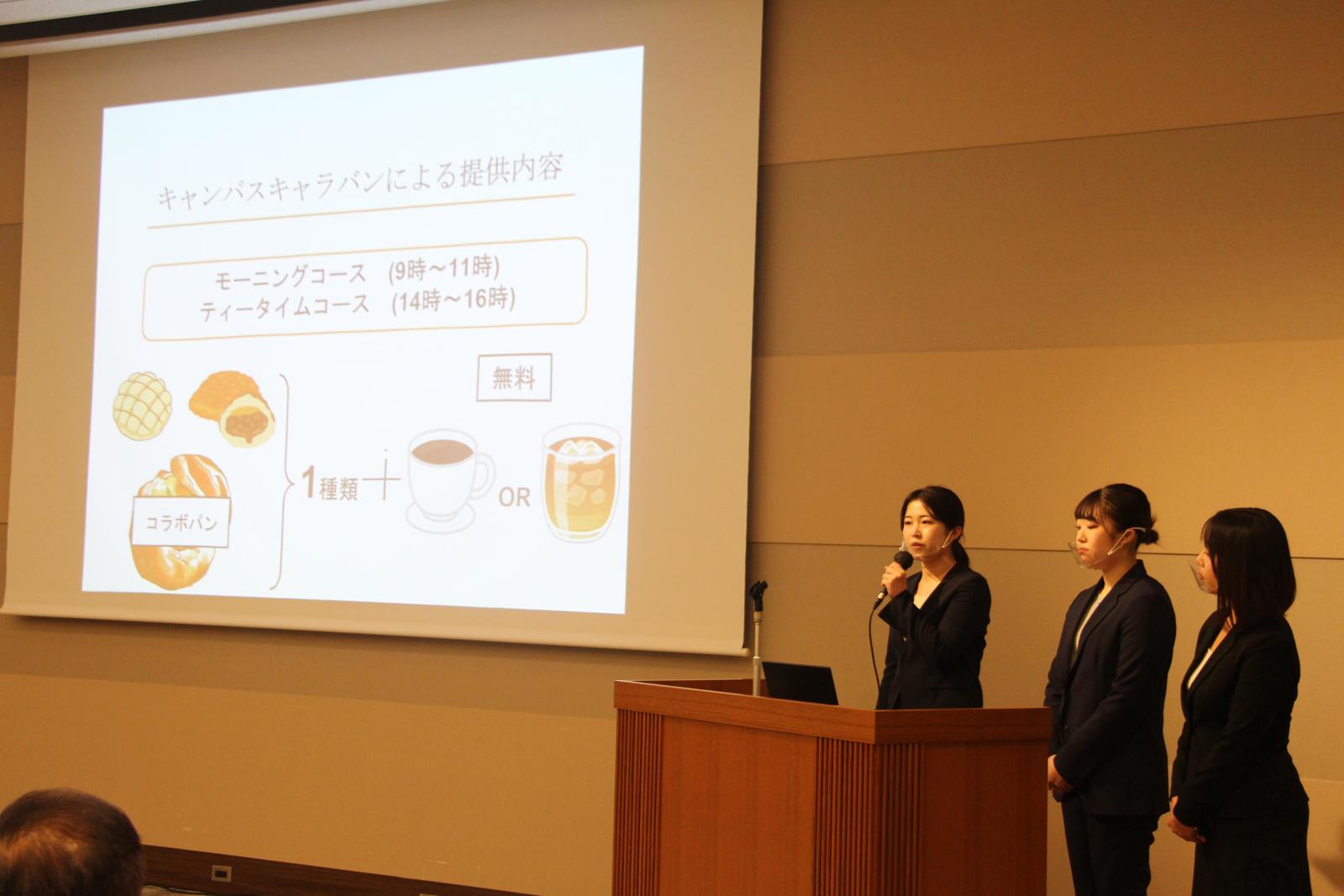 キャンパスキャラバンによる提供内容

モーニングコース　(9時～11時)
ティータイムコース　(14時～16時)

無料

コラボパン

1種類 ＋

OR